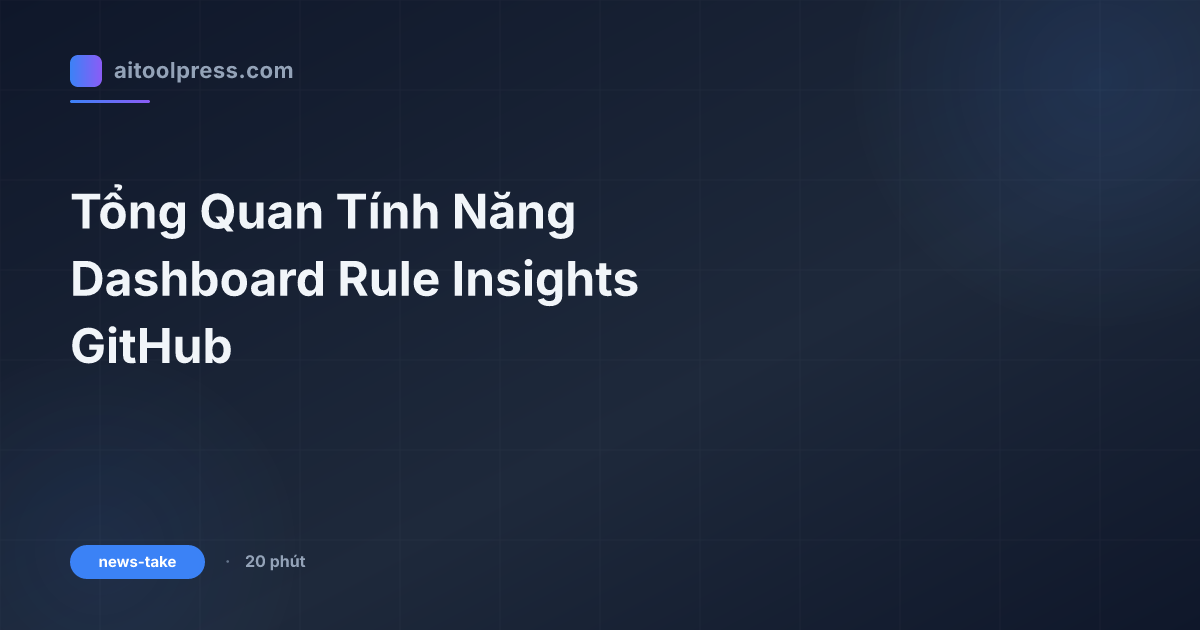 aitoolpress.com

Tổng Quan Tính Năng Dashboard Rule Insights GitHub

news-take · 20 phút